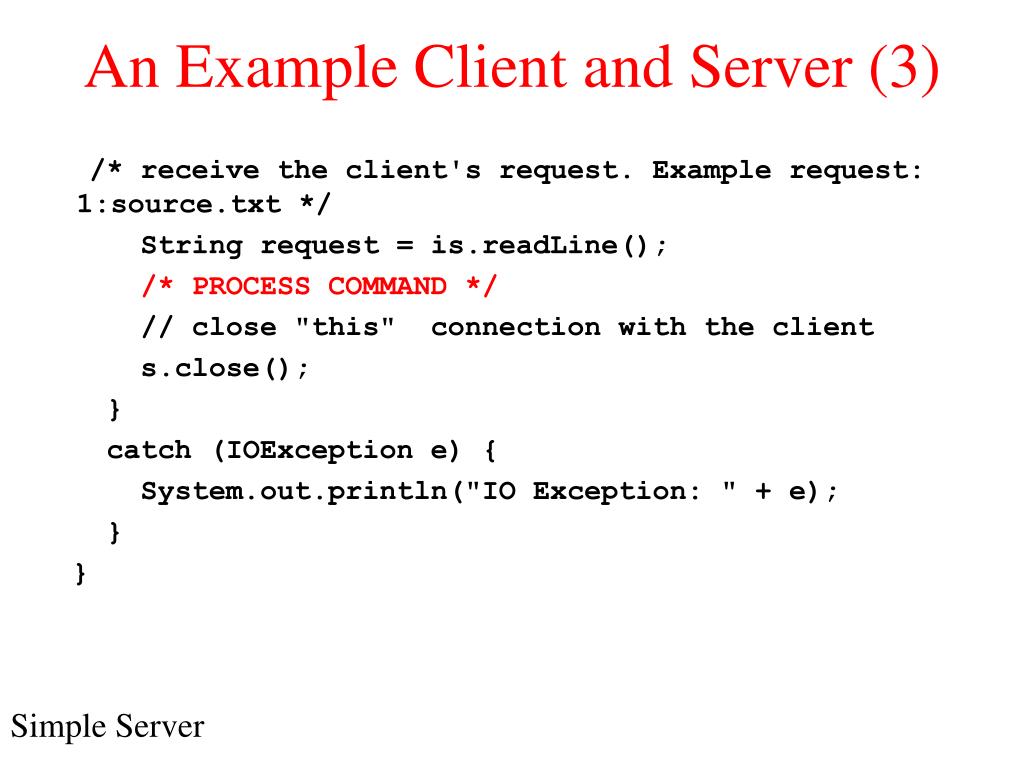 An Example Client and Server (3)

/* receive the client's request. Example request: 1:source.txt */
String request = is.readLine();
/* PROCESS COMMAND */
// close "this" connection with the client
s.close();
}
catch (IOException e) {
System.out.println("IO Exception: " + e);
}
}

Simple Server